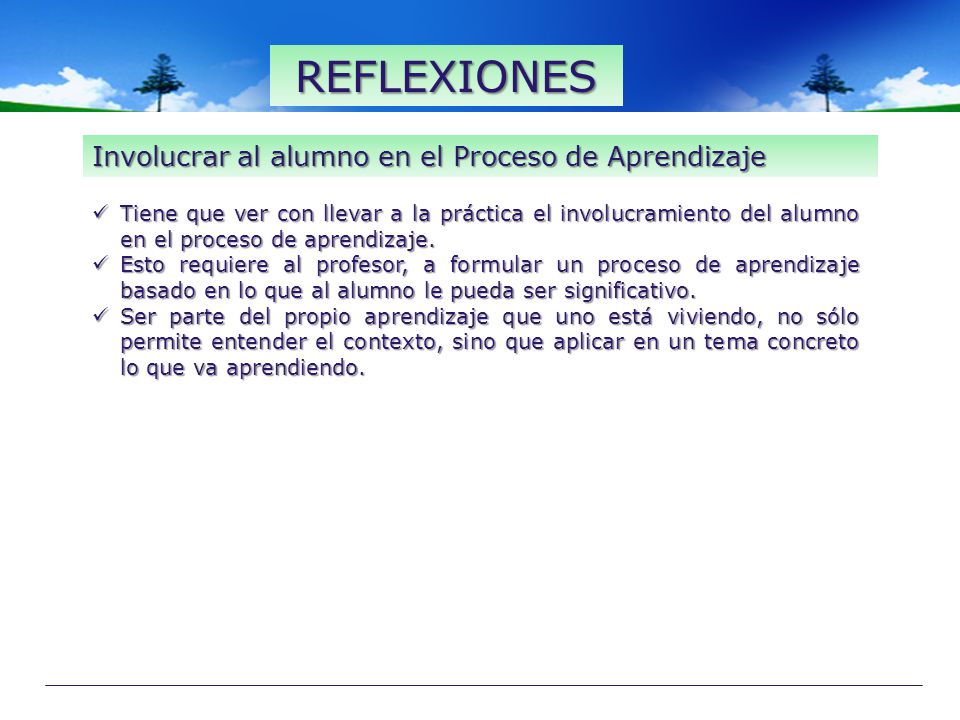 REFLEXIONES

Involucrar al alumno en el Proceso de Aprendizaje

✓ Tiene que ver con llevar a la práctica el involucramiento del alumno en el proceso de aprendizaje.
✓ Esto requiere al profesor, a formular un proceso de aprendizaje basado en lo que al alumno le pueda ser significativo.
✓ Ser parte del propio aprendizaje que uno está viviendo, no sólo permite entender el contexto, sino que aplicar en un tema concreto lo que va aprendiendo.